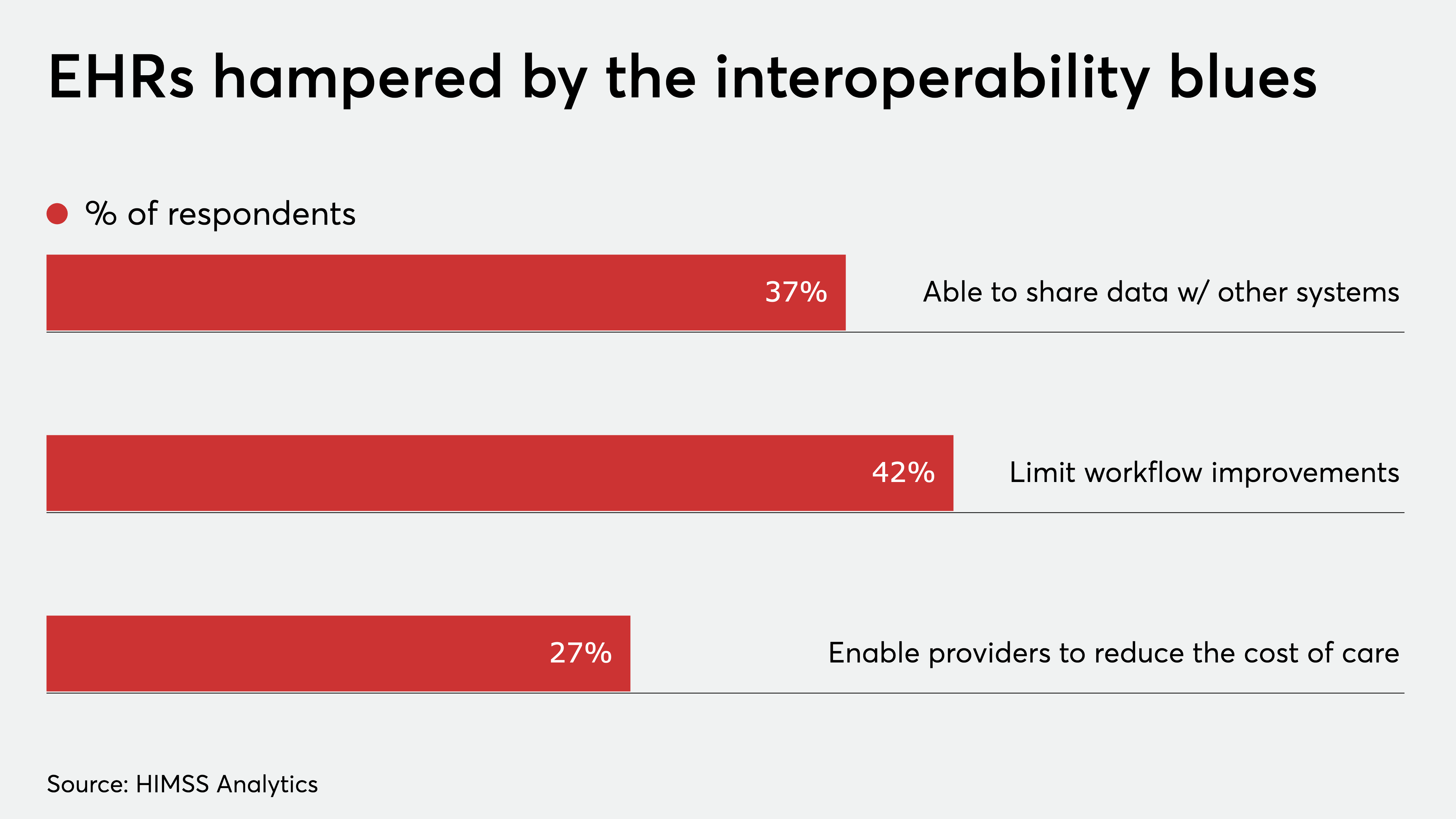 EHRs hampered by the interoperability blues

% of respondents

37% Able to share data w/ other systems

42% Limit workflow improvements

27% Enable providers to reduce the cost of care

Source: HIMSS Analytics